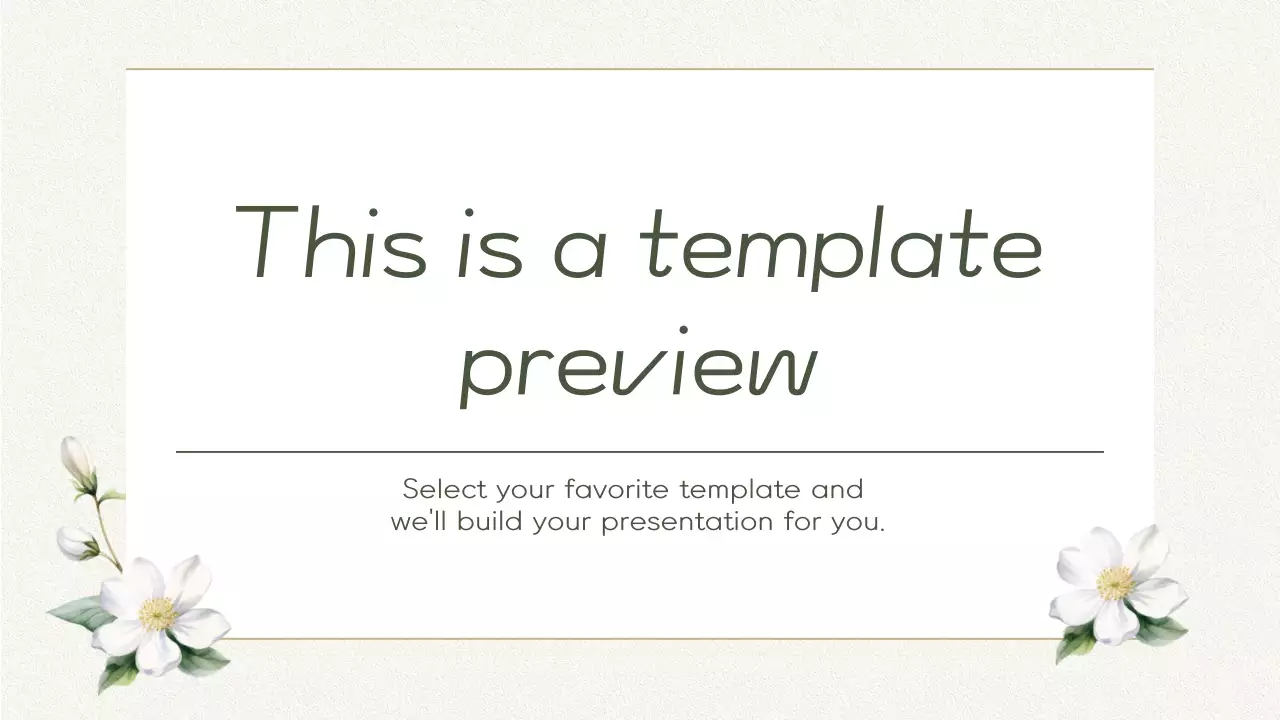 This is a template preview

Select your favorite template and we'll build your presentation for you.